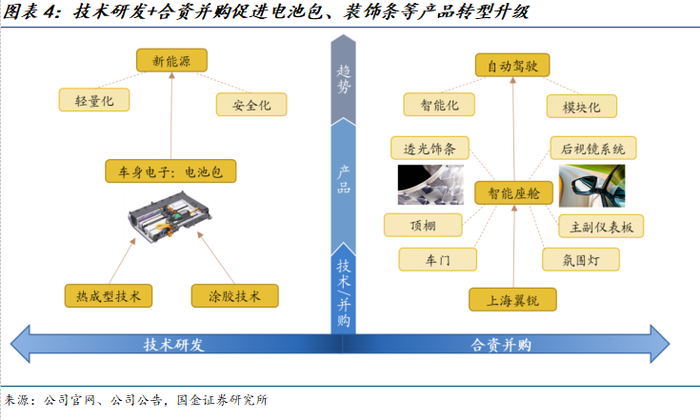 图表 4：技术研发+合资并购促进电池包、装饰条等产品转型升级

新能源

轻量化

安全化

车身电子：电池包

热成型技术

涂胶技术

趋势

产品

技术/并购

自动驾驶

智能化

模块化

透光饰条

后视镜系统

智能座舱

顶棚

主副仪表板

车门

氛围灯

上海翼锐

技术研发

合资并购

来源：公司官网、公司公告，国金证券研究所